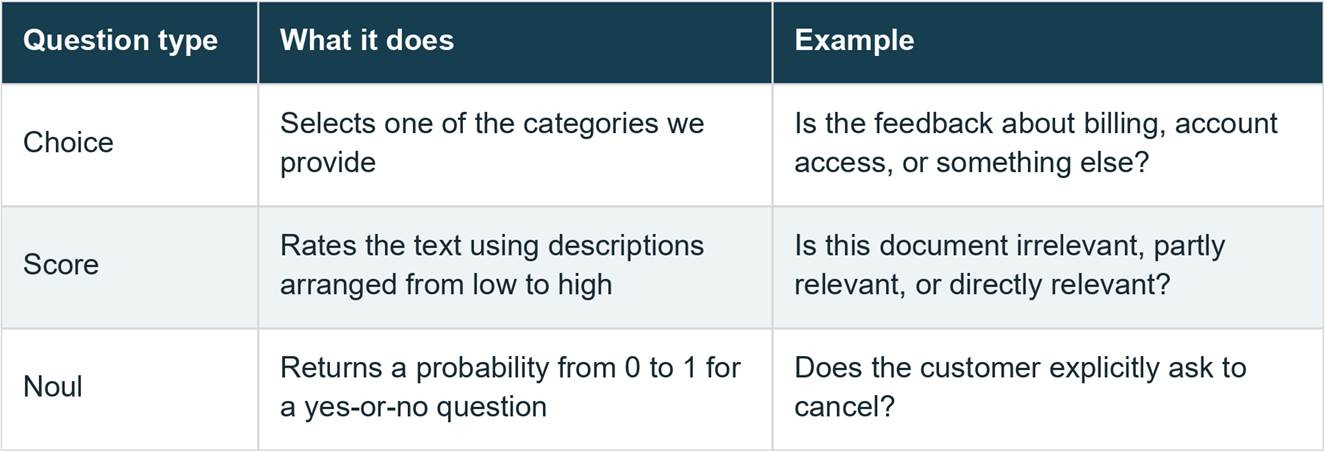 | Question type | What it does | Example |
|---|---|---|
| Choice | Selects one of the categories we provide | Is the feedback about billing, account access, or something else? |
| Score | Rates the text using descriptions arranged from low to high | Is this document irrelevant, partly relevant, or directly relevant? |
| Noul | Returns a probability from 0 to 1 for a yes-or-no question | Does the customer explicitly ask to cancel? |